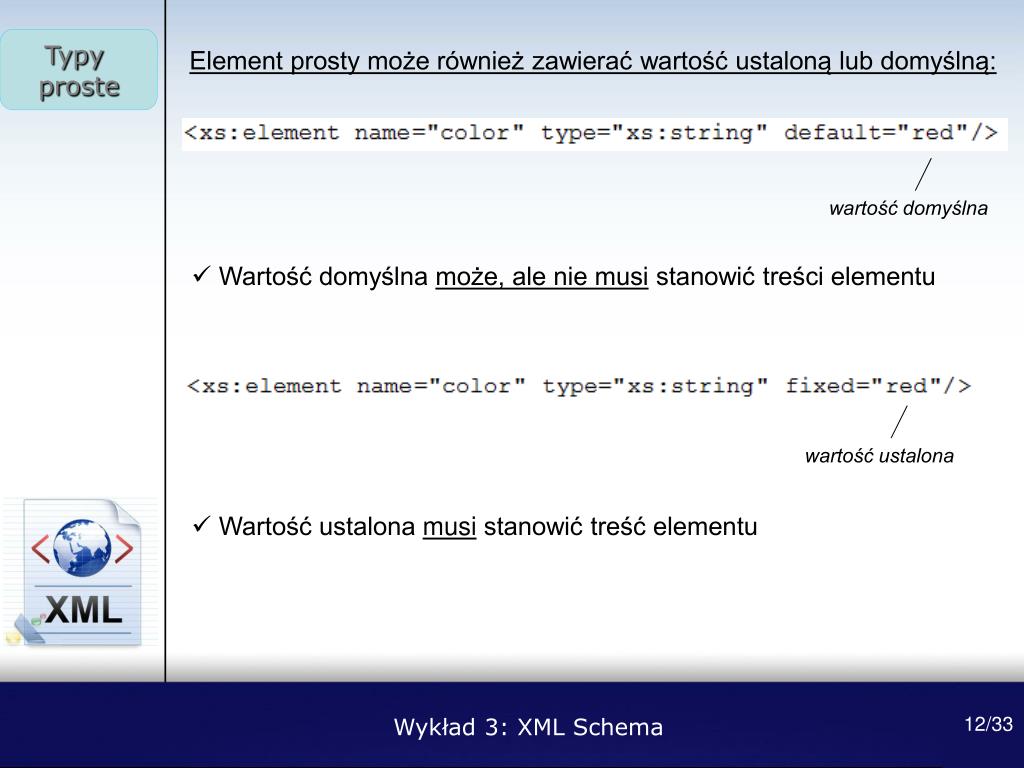 Typy proste

Element prosty może również zawierać wartość ustaloną lub domyślną:

<xs:element name="color" type="xs:string" default="red"/>

wartość domyślna

✓ Wartość domyślna może, ale nie musi stanowić treści elementu

<xs:element name="color" type="xs:string" fixed="red"/>

wartość ustalona

✓ Wartość ustalona musi stanowić treść elementu

XML

Wykład 3: XML Schema

12/33